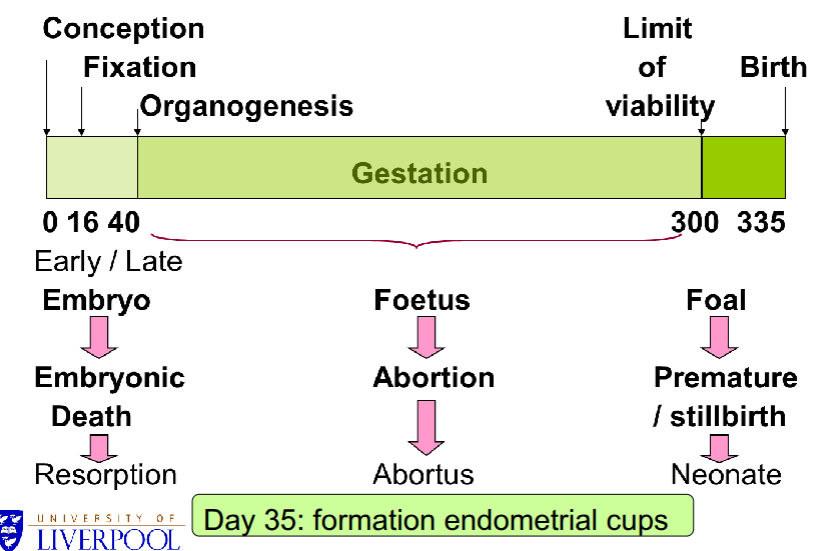 Conception
Fixation
Organogenesis
Limit of viability
Birth

Gestation

0 16 40
300 335

Early / Late

Embryo
Embryonic Death
Resorption

Foetus
Abortion
Abortus

Foal
Premature / stillbirth
Neonate

UNIVERSITY OF LIVERPOOL

Day 35: formation endometrial cups